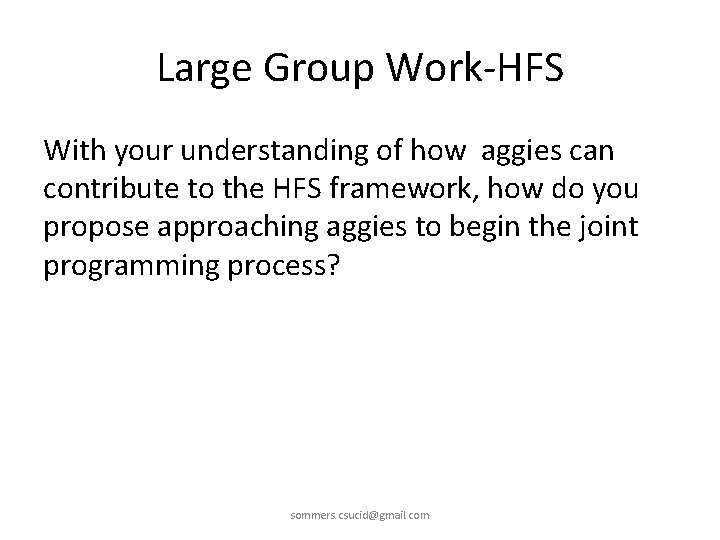 Large Group Work-HFS

With your understanding of how aggies can contribute to the HFS framework, how do you propose approaching aggies to begin the joint programming process?

sommers.csucid@gmail.com